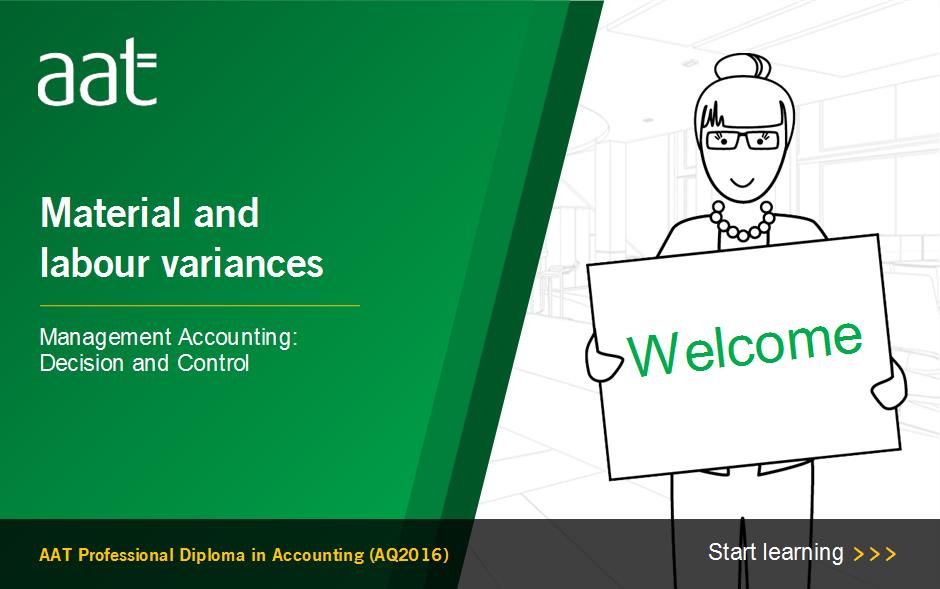 aat

Material and labour variances

Management Accounting: Decision and Control

Welcome

AAT Professional Diploma in Accounting (AQ2016)

Start learning >>>